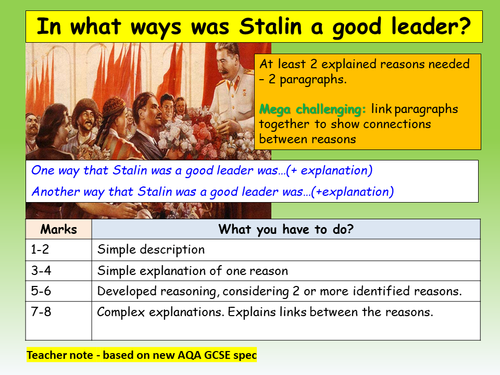 In what ways was Stalin a good leader?

At least 2 explained reasons needed – 2 paragraphs.

Mega challenging: link paragraphs together to show connections between reasons

One way that Stalin was a good leader was…(+ explanation)

Another way that Stalin was a good leader was…(+explanation)

| Marks | What you have to do? |
|---|---|
| 1-2 | Simple description |
| 3-4 | Simple explanation of one reason |
| 5-6 | Developed reasoning, considering 2 or more identified reasons. |
| 7-8 | Complex explanations. Explains links between the reasons. |

Teacher note - based on new AQA GCSE spec